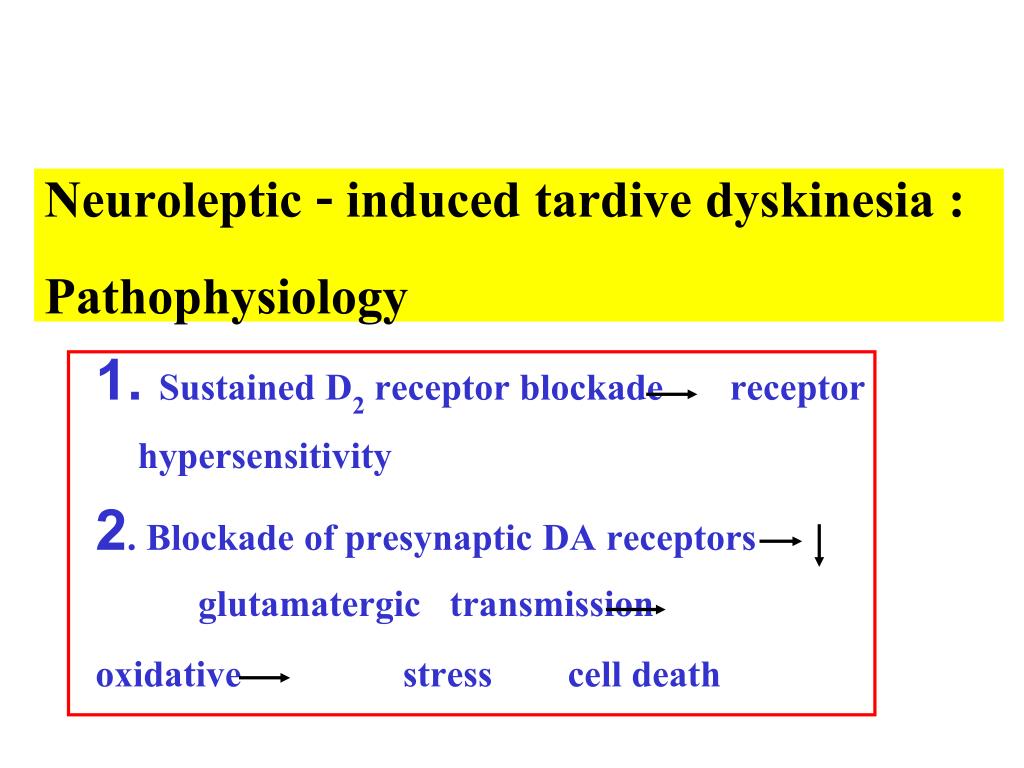 Neuroleptic - induced tardive dyskinesia : Pathophysiology

1. Sustained $D_2$ receptor blockade $\rightarrow$ receptor hypersensitivity

2. Blockade of presynaptic DA receptors $\rightarrow$ $\downarrow$ glutamatergic transmission $\rightarrow$ oxidative $\rightarrow$ stress cell death